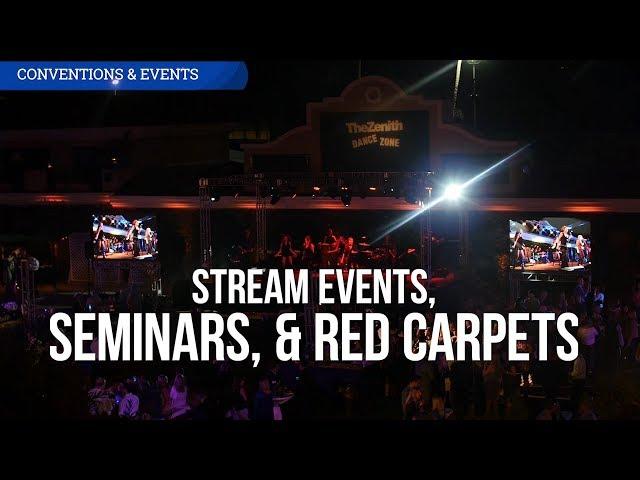 CONVENTIONS & EVENTS

TheZenith DANCE ZONE

STREAM EVENTS, SEMINARS, & RED CARPETS